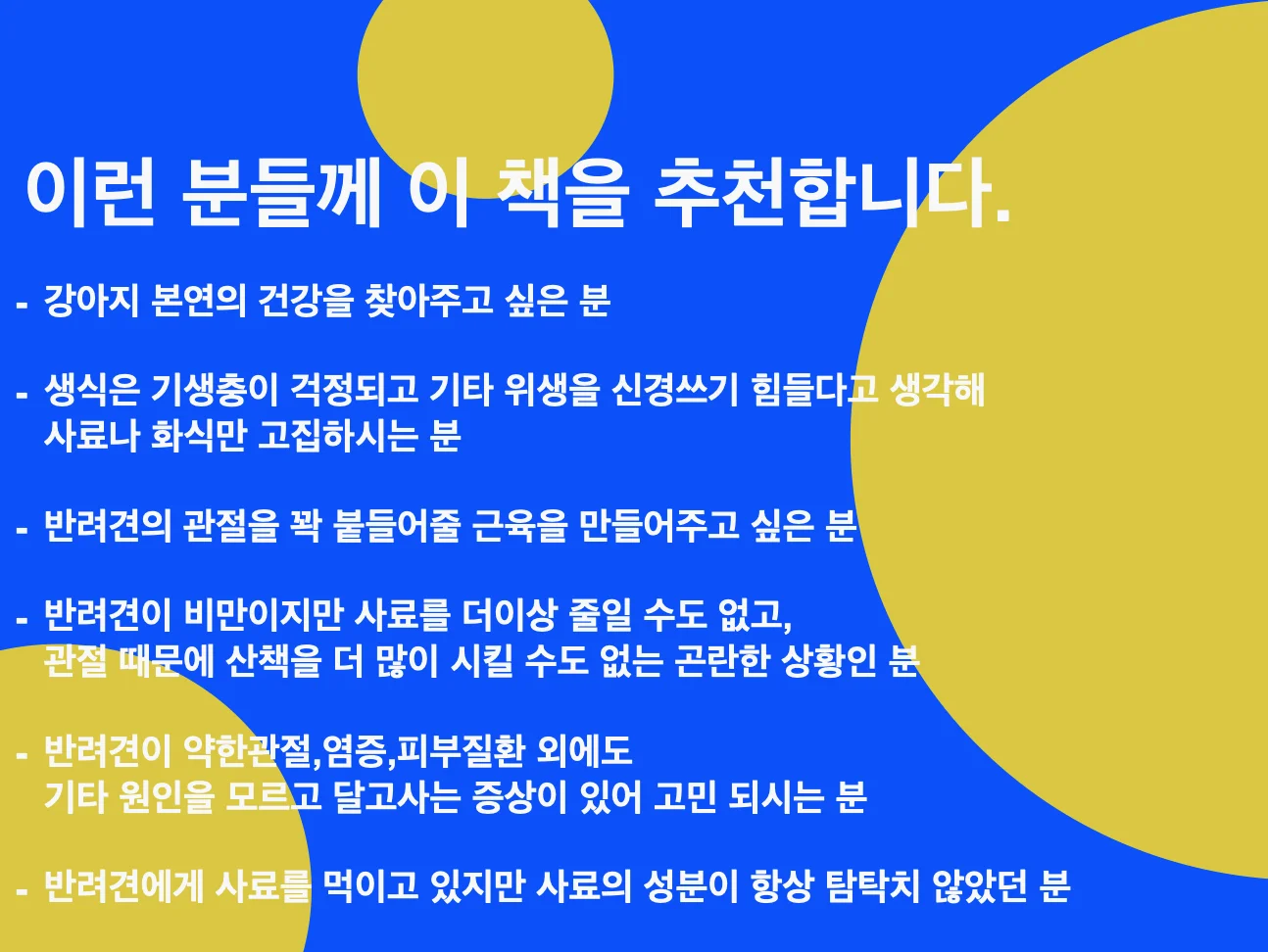 이런 분들께 이 책을 추천합니다.

- 강아지 본연의 건강을 찾아주고 싶은 분

- 생식은 기생충이 걱정되고 기타 위생을 신경쓰기 힘들다고 생각해 사료나 화식만 고집하시는 분

- 반려견의 관절을 꽉 붙들어줄 근육을 만들어주고 싶은 분

- 반려견이 비만이지만 사료를 더이상 줄일 수도 없고, 관절 때문에 산책을 더 많이 시킬 수도 없는 곤란한 상황인 분

- 반려견이 약한관절,염증,피부질환 외에도 기타 원인을 모르고 달고사는 증상이 있어 고민 되시는 분

- 반려견에게 사료를 먹이고 있지만 사료의 성분이 항상 탐탁치 않았던 분